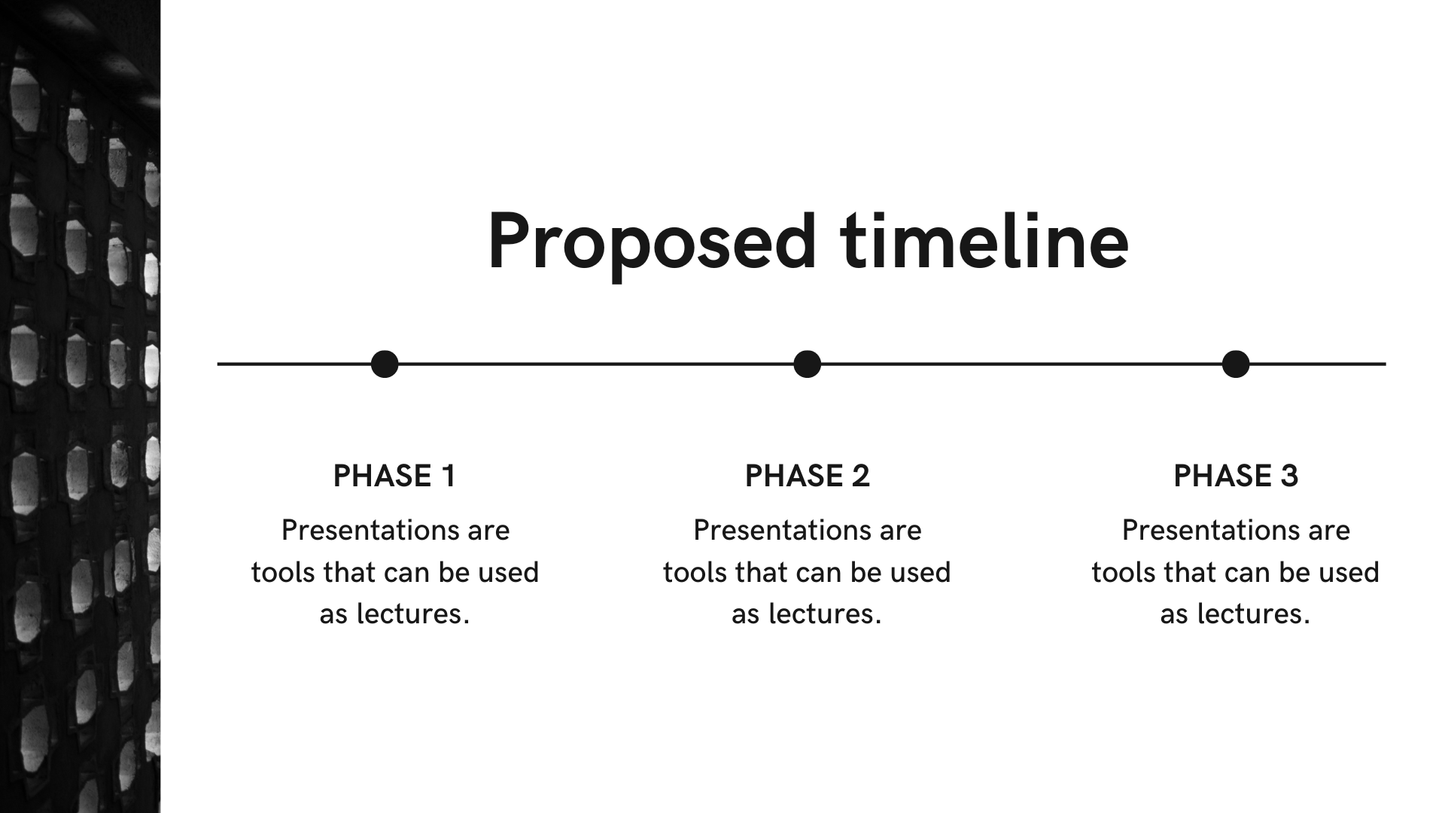 Proposed timeline

PHASE 1
Presentations are tools that can be used as lectures.

PHASE 2
Presentations are tools that can be used as lectures.

PHASE 3
Presentations are tools that can be used as lectures.